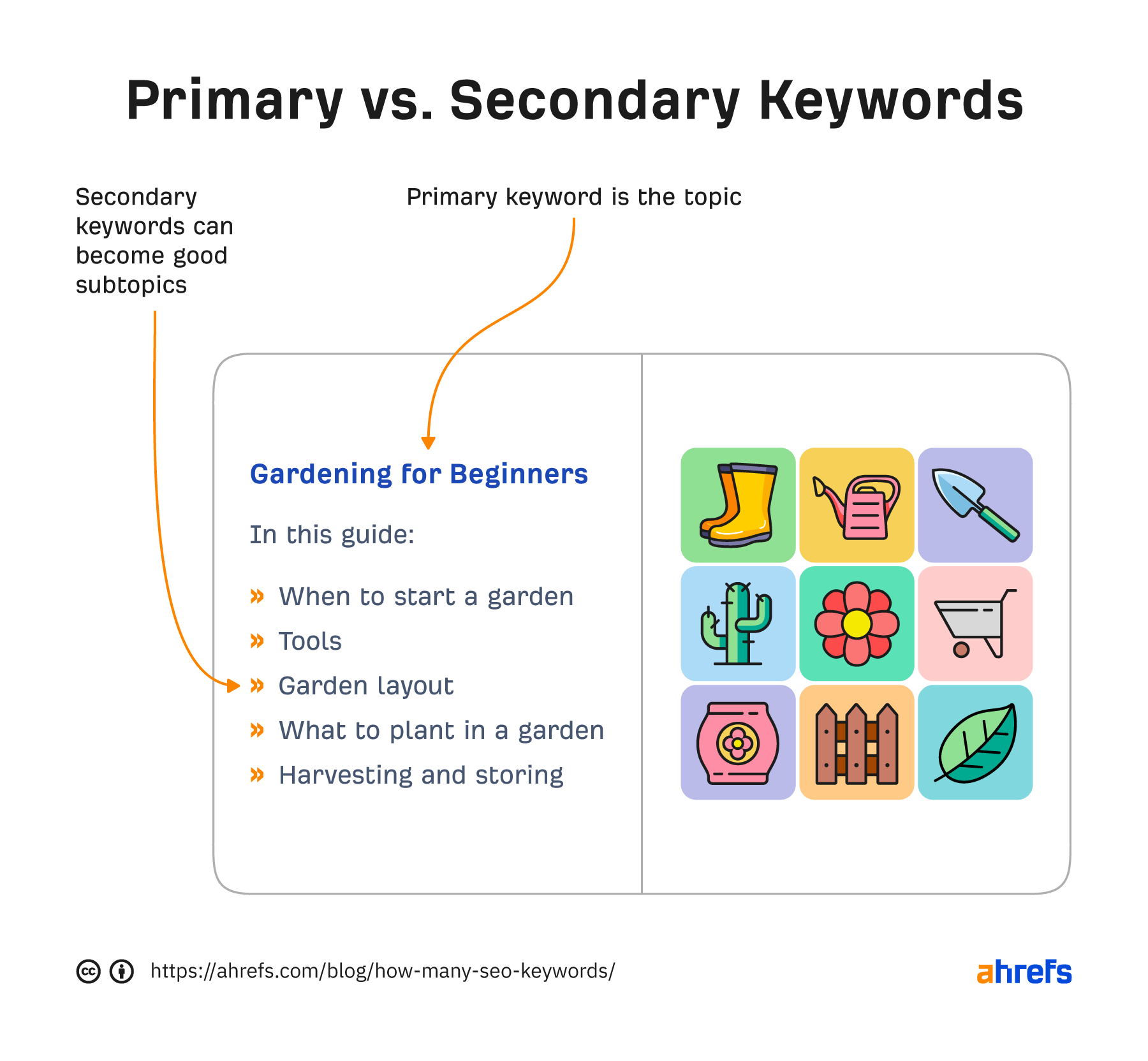 Primary vs. Secondary Keywords

Secondary keywords can become good subtopics

Primary keyword is the topic

Gardening for Beginners

In this guide:

» When to start a garden
» Tools
» Garden layout
» What to plant in a garden
» Harvesting and storing

https://ahrefs.com/blog/how-many-seo-keywords/

ahrefs